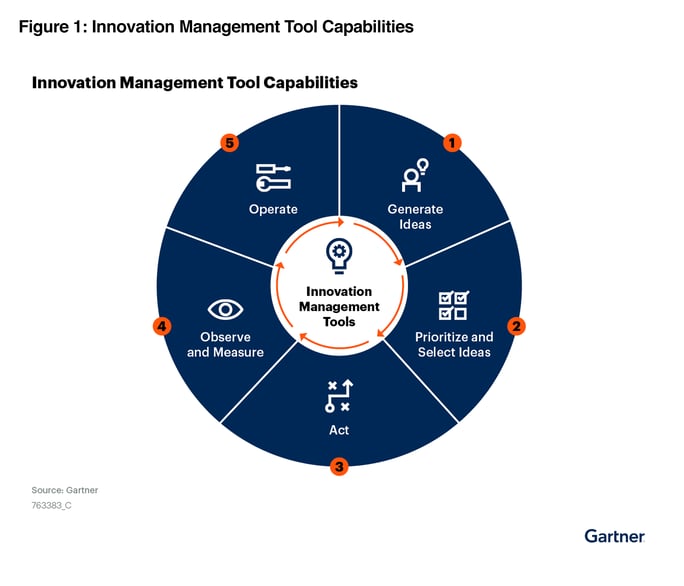 Figure 1: Innovation Management Tool Capabilities

Innovation Management Tool Capabilities

1
Generate Ideas

2
Prioritize and Select Ideas

3
Act

4
Observe and Measure

5
Operate

Innovation Management Tools

Source: Gartner
763383_C

Gartner